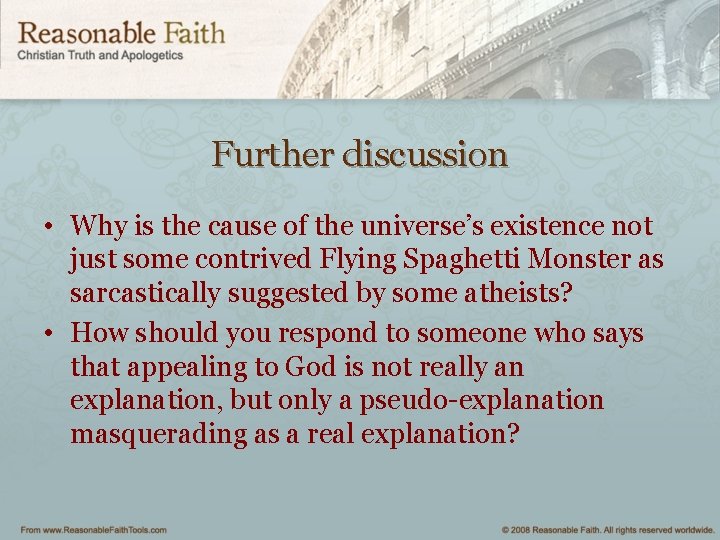 Reasonable Faith
Christian Truth and Apologetics

Further discussion

• Why is the cause of the universe's existence not just some contrived Flying Spaghetti Monster as sarcastically suggested by some atheists?
• How should you respond to someone who says that appealing to God is not really an explanation, but only a pseudo-explanation masquerading as a real explanation?

From www.ReasonableFaithTools.com

© 2008 Reasonable Faith. All rights reserved worldwide.